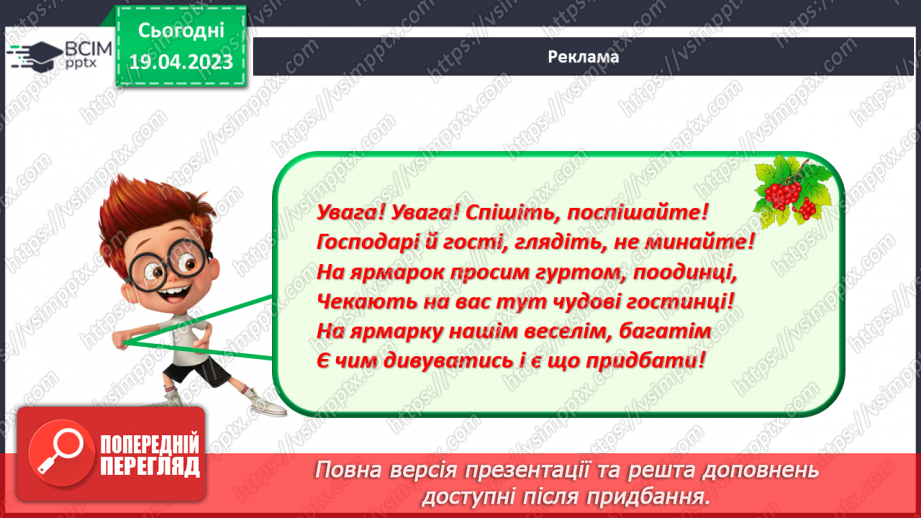 ВСІМ pptx

Сьогодні 19.04.2023

Реклама

Увага! Увага! Спішіть, поспішайте!
Господарі й гості, глядіть, не минайте!
На ярмарок просим гуртом, поодинці,
Чекають на вас тут чудові гостинці!
На ярмарку нашім веселім, багатім
Є чим дивуватись і є що придбати!

ПОПЕРЕДНІЙ ПЕРЕГЛЯД

Повна версія презентації та решта доповнень доступні після придбання.

https://vsimpptx.com